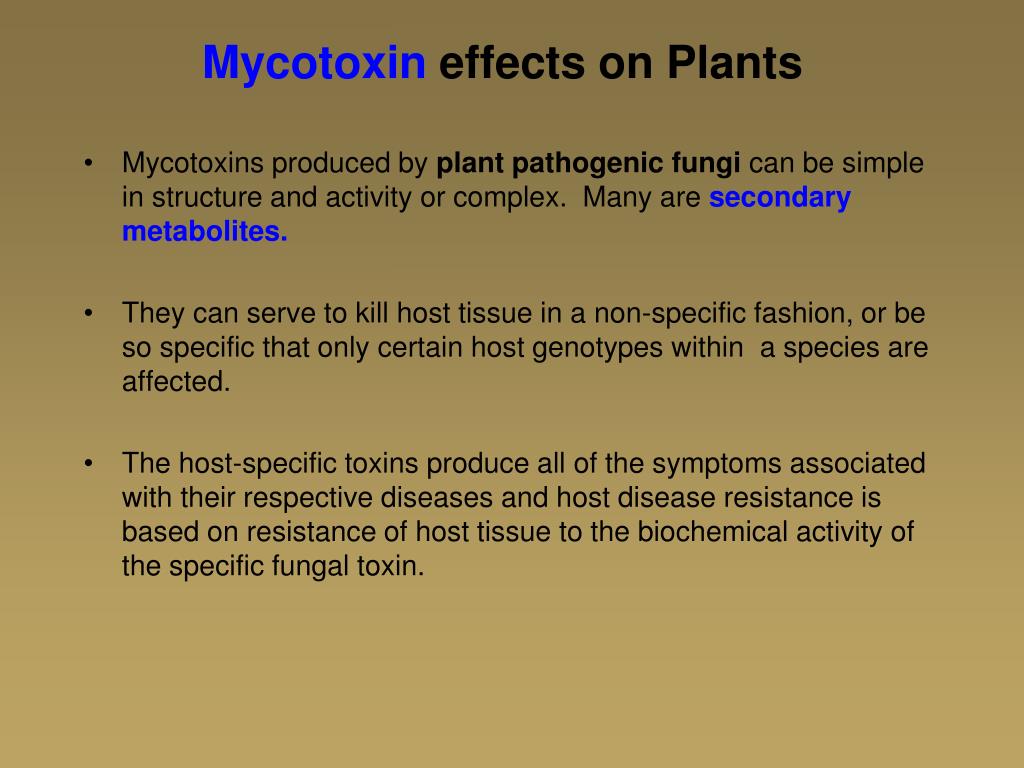 Mycotoxin effects on Plants

• Mycotoxins produced by plant pathogenic fungi can be simple in structure and activity or complex. Many are secondary metabolites.

• They can serve to kill host tissue in a non-specific fashion, or be so specific that only certain host genotypes within a species are affected.

• The host-specific toxins produce all of the symptoms associated with their respective diseases and host disease resistance is based on resistance of host tissue to the biochemical activity of the specific fungal toxin.